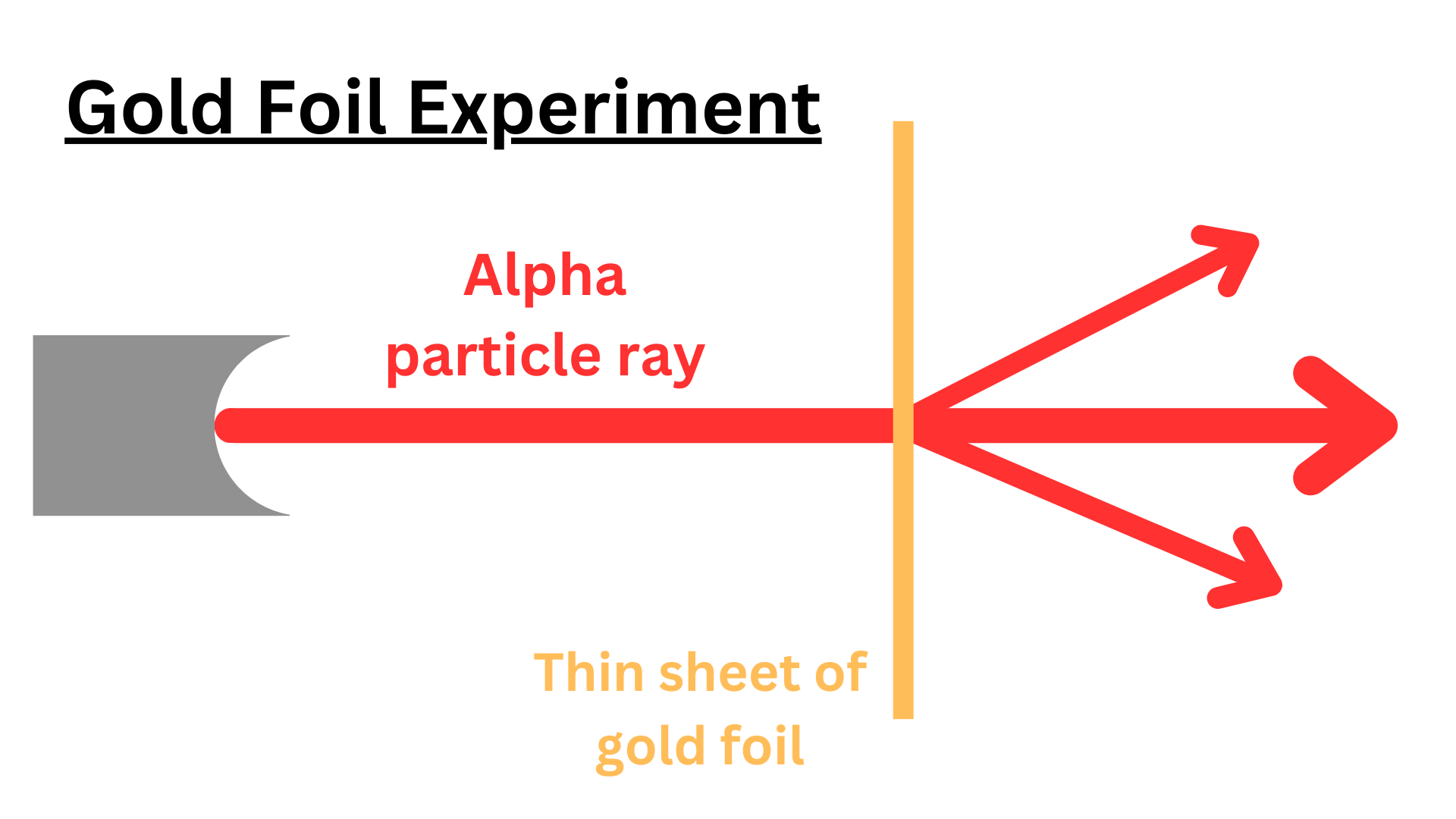 Gold Foil Experiment

Alpha particle ray

Thin sheet of gold foil